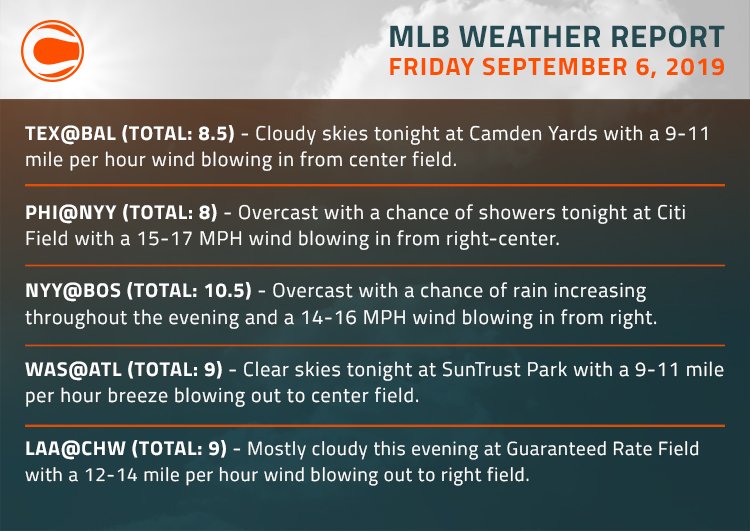 MLB WEATHER REPORT
FRIDAY SEPTEMBER 6, 2019

TEX@BAL (TOTAL: 8.5) - Cloudy skies tonight at Camden Yards with a 9-11 mile per hour wind blowing in from center field.

PHI@NYY (TOTAL: 8) - Overcast with a chance of showers tonight at Citi Field with a 15-17 MPH wind blowing in from right-center.

NYY@BOS (TOTAL: 10.5) - Overcast with a chance of rain increasing throughout the evening and a 14-16 MPH wind blowing in from right.

WAS@ATL (TOTAL: 9) - Clear skies tonight at SunTrust Park with a 9-11 mile per hour breeze blowing out to center field.

LAA@CHW (TOTAL: 9) - Mostly cloudy this evening at Guaranteed Rate Field with a 12-14 mile per hour wind blowing out to right field.